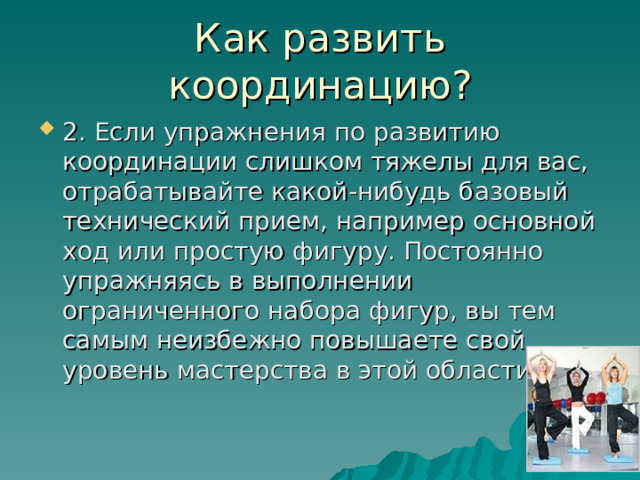 Как развить координацию?

2. Если упражнения по развитию координации слишком тяжелы для вас, отрабатывайте какой-нибудь базовый технический прием, например основной ход или простую фигуру. Постоянно упражняясь в выполнении ограниченного набора фигур, вы тем самым неизбежно повышаете свой уровень мастерства в этой области